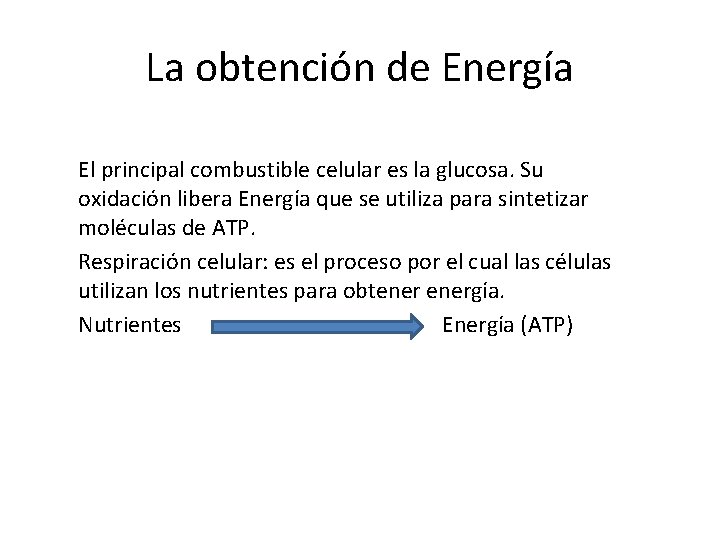 La obtención de Energía

El principal combustible celular es la glucosa. Su oxidación libera Energía que se utiliza para sintetizar moléculas de ATP.

Respiración celular: es el proceso por el cual las células utilizan los nutrientes para obtener energía.

Nutrientes Energía (ATP)